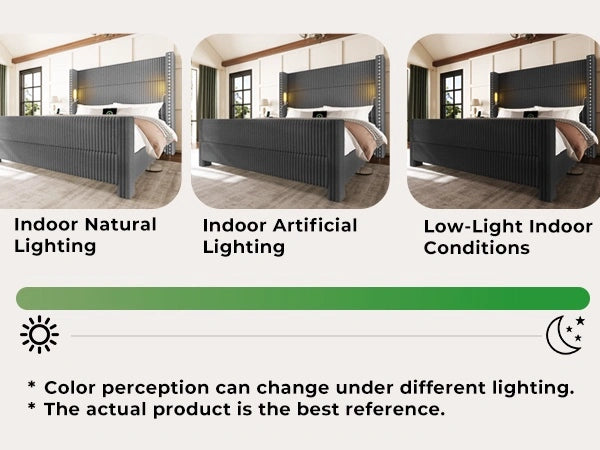 Indoor Natural Lighting

Indoor Artificial Lighting

Low-Light Indoor Conditions

* Color perception can change under different lighting.
* The actual product is the best reference.